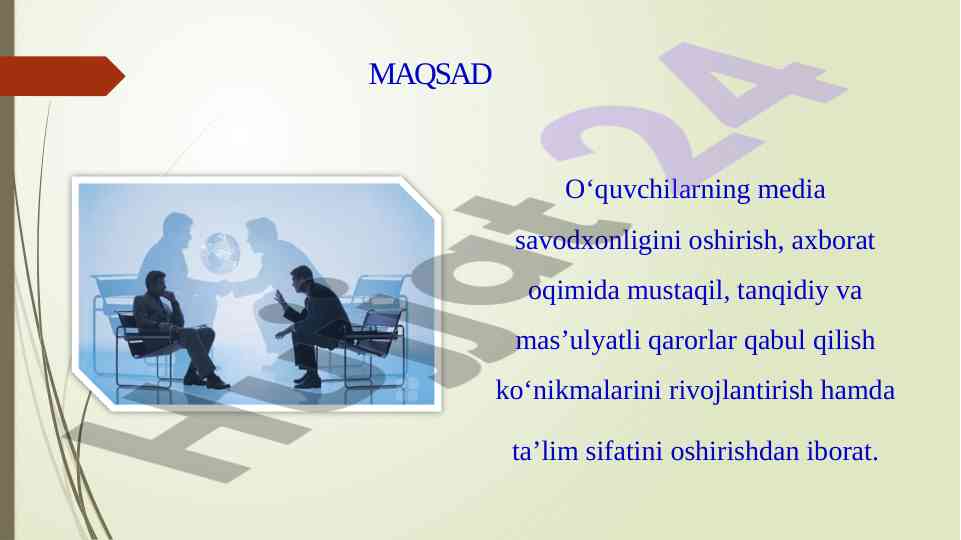 MAQSAD

O‘quvchilarning media savodxonligini oshirish, axborat oqimida mustaqil, tanqidiy va mas’ulyatli qarorlar qabul qilish ko‘nikmalarini rivojlantirish hamda ta’lim sifatini oshirishdan iborat.

Hujjat24